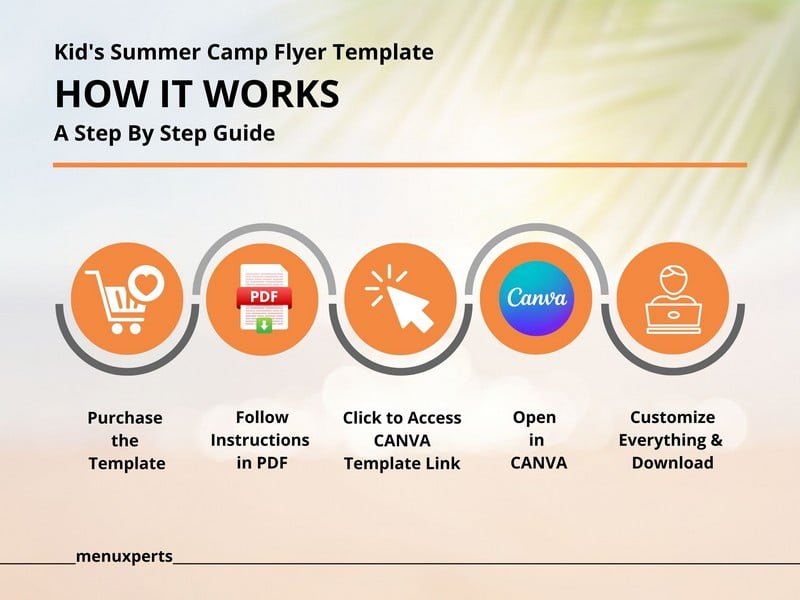 Kid's Summer Camp Flyer Template
HOW IT WORKS
A Step By Step Guide

PDF

Canva

Purchase the Template

Follow Instructions in PDF

Click to Access CANVA Template Link

Open in CANVA

Customize Everything & Download

menuxperts